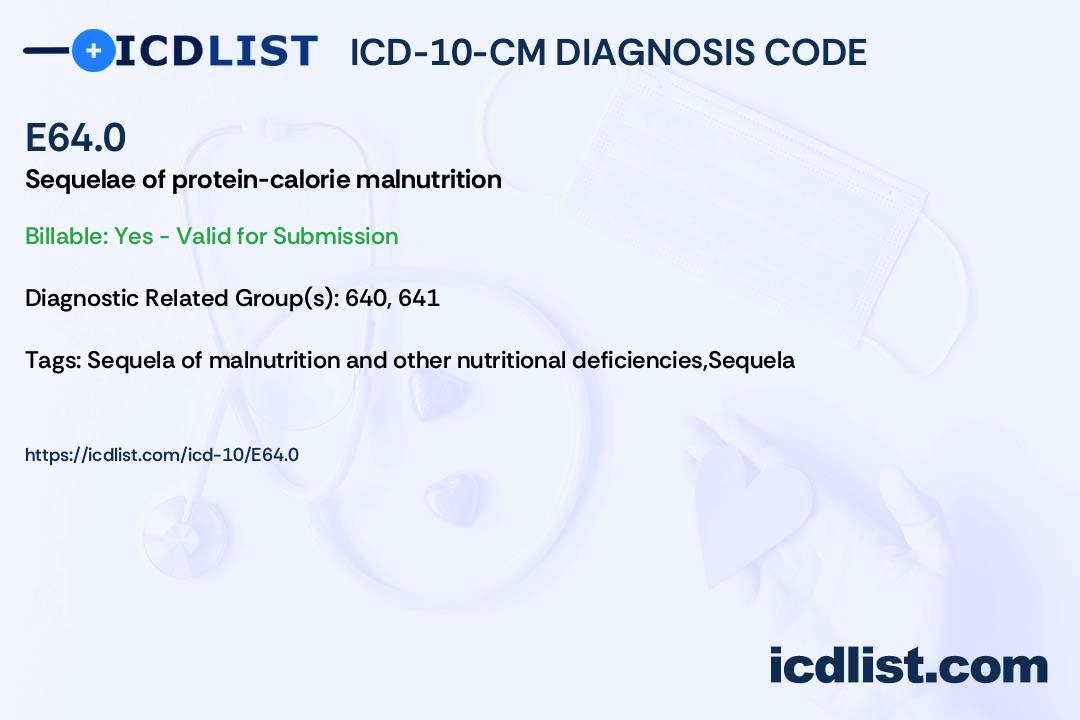 ICDLIST ICD-10-CM DIAGNOSIS CODE

E64.0

Sequelae of protein-calorie malnutrition

Billable: Yes - Valid for Submission

Diagnostic Related Group(s): 640, 641

Tags: Sequela of malnutrition and other nutritional deficiencies,Sequela

https://icdlist.com/icd-10/E64.0

icdlist.com